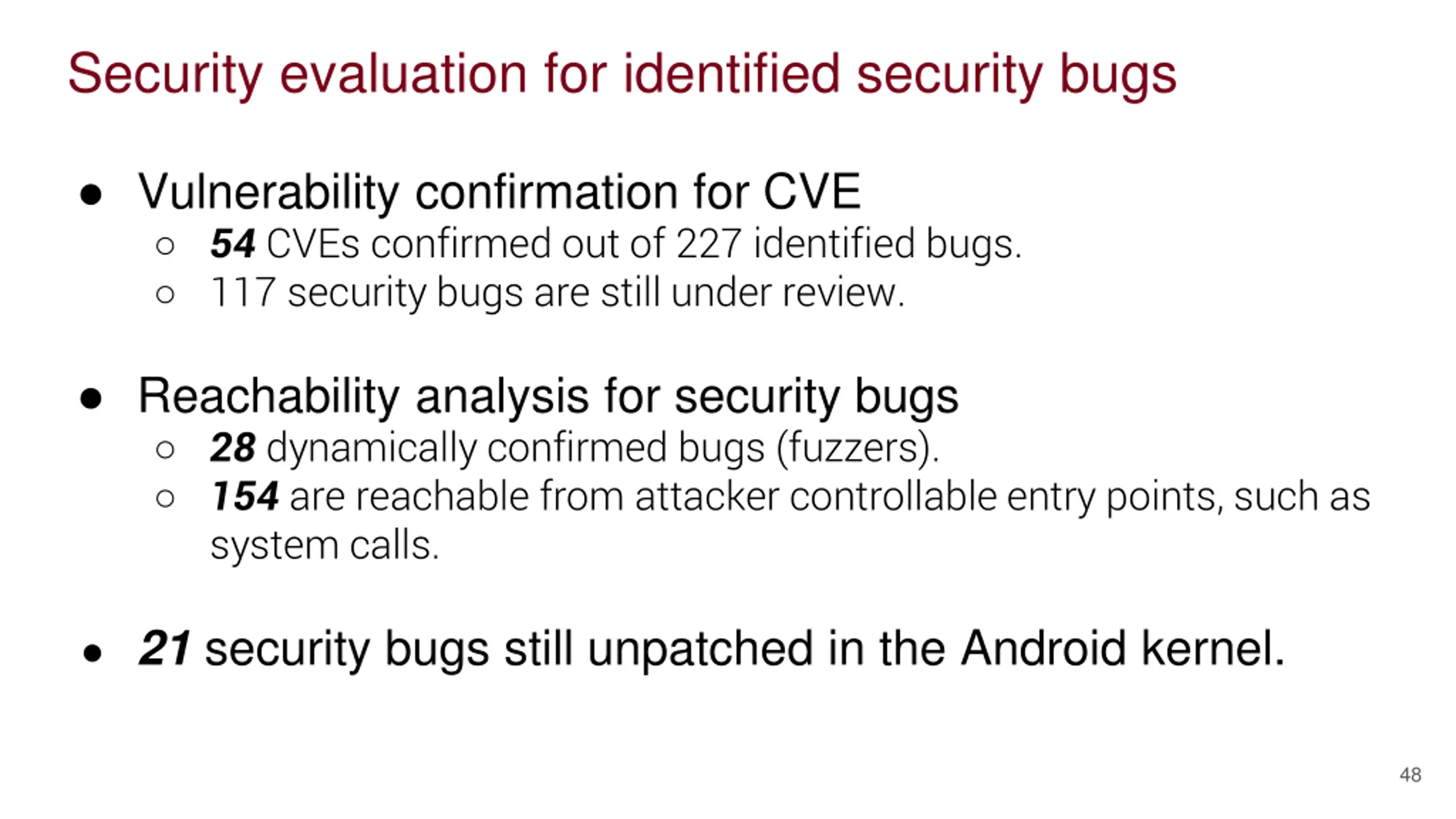 Security evaluation for identified security bugs

● Vulnerability confirmation for CVE
○ 54 CVEs confirmed out of 227 identified bugs.
○ 117 security bugs are still under review.

● Reachability analysis for security bugs
○ 28 dynamically confirmed bugs (fuzzers).
○ 154 are reachable from attacker controllable entry points, such as system calls.

● 21 security bugs still unpatched in the Android kernel.

48